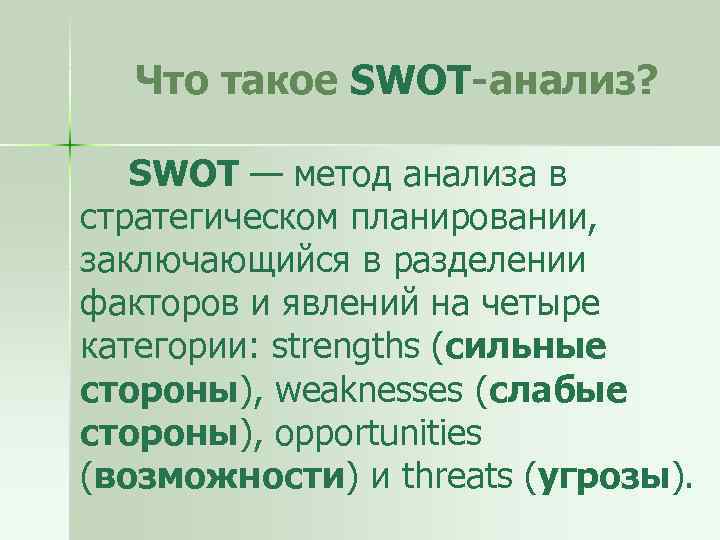 Что такое SWOT-анализ?

SWOT — метод анализа в стратегическом планировании, заключающийся в разделении факторов и явлений на четыре категории: strengths (сильные стороны), weaknesses (слабые стороны), opportunities (возможности) и threats (угрозы).